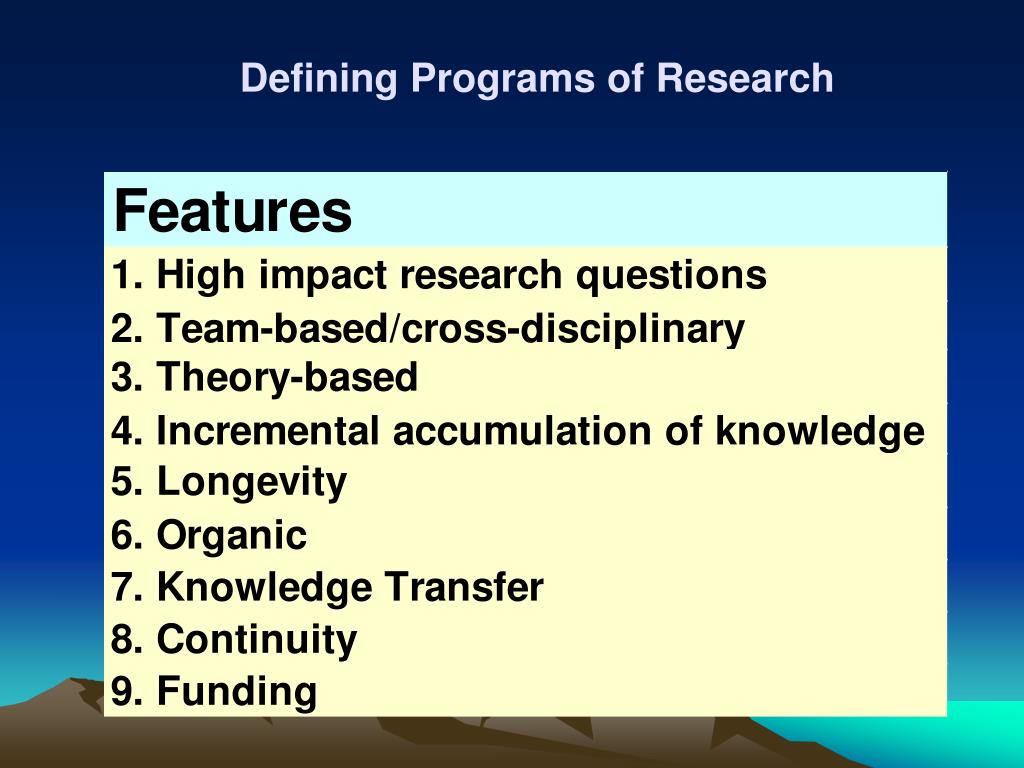 Defining Programs of Research

| Features |
|---|
| 1. High impact research questions |
| 2. Team-based/cross-disciplinary |
| 3. Theory-based |
| 4. Incremental accumulation of knowledge |
| 5. Longevity |
| 6. Organic |
| 7. Knowledge Transfer |
| 8. Continuity |
| 9. Funding |